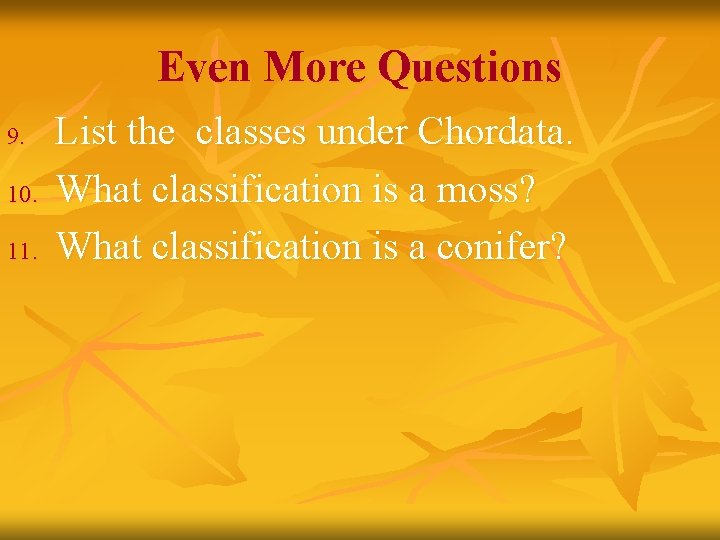 Even More Questions

9. List the classes under Chordata.
10. What classification is a moss?
11. What classification is a conifer?